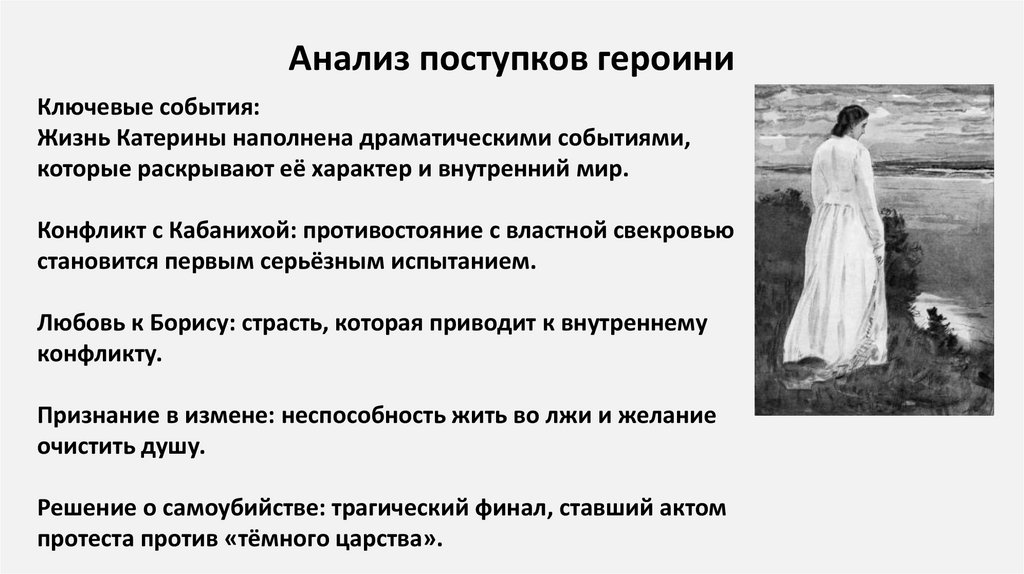 Анализ поступков героини

Ключевые события:
Жизнь Катерины наполнена драматическими событиями, которые раскрывают её характер и внутренний мир.

Конфликт с Кабанихой: противостояние с властной свекровью становится первым серьёзным испытанием.

Любовь к Борису: страсть, которая приводит к внутреннему конфликту.

Признание в измене: неспособность жить во лжи и желание очистить душу.

Решение о самоубийстве: трагический финал, ставший актом протеста против «тёмного царства».